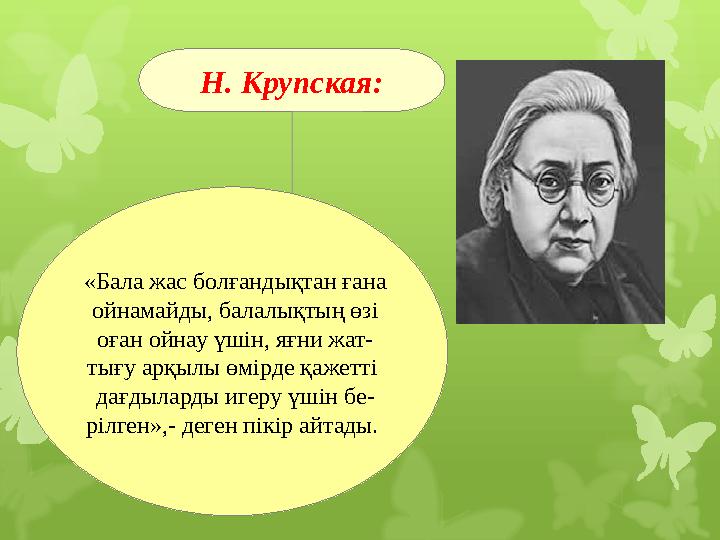 Н. Крупская:

«Бала жас болғандықтан ғана ойнамайды, балалықтың өзі оған ойнау үшін, яғни жаттығу арқылы өмірде қажетті дағдыларды игеру үшін берілген»,- деген пікір айтады.